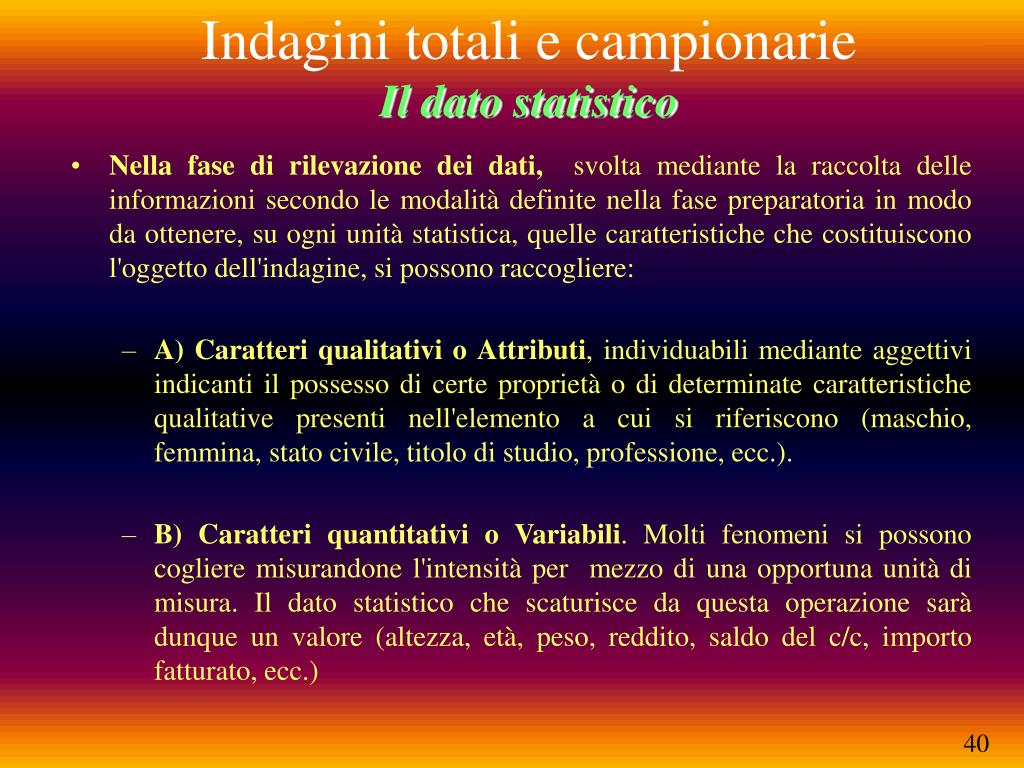 Indagini totali e campionarie
Il dato statistico

• Nella fase di rilevazione dei dati, svolta mediante la raccolta delle informazioni secondo le modalità definite nella fase preparatoria in modo da ottenere, su ogni unità statistica, quelle caratteristiche che costituiscono l'oggetto dell'indagine, si possono raccogliere:

– A) Caratteri qualitativi o Attributi, individuabili mediante aggettivi indicanti il possesso di certe proprietà o di determinate caratteristiche qualitative presenti nell'elemento a cui si riferiscono (maschio, femmina, stato civile, titolo di studio, professione, ecc.).

– B) Caratteri quantitativi o Variabili. Molti fenomeni si possono cogliere misurandone l'intensità per mezzo di una opportuna unità di misura. Il dato statistico che scaturisce da questa operazione sarà dunque un valore (altezza, età, peso, reddito, saldo del c/c, importo fatturato, ecc.)

40